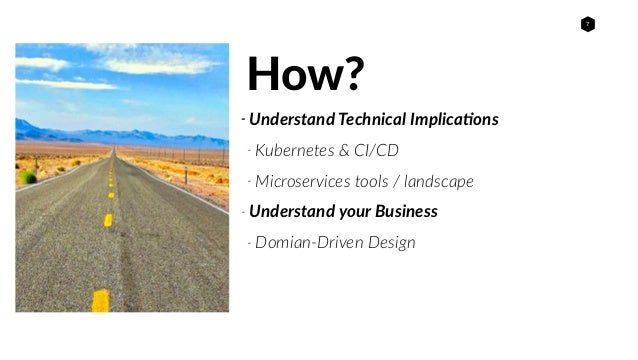 7

How?

- Understand Technical Implications

- Kubernetes & CI/CD

- Microservices tools / landscape

- Understand your Business

- Domian-Driven Design